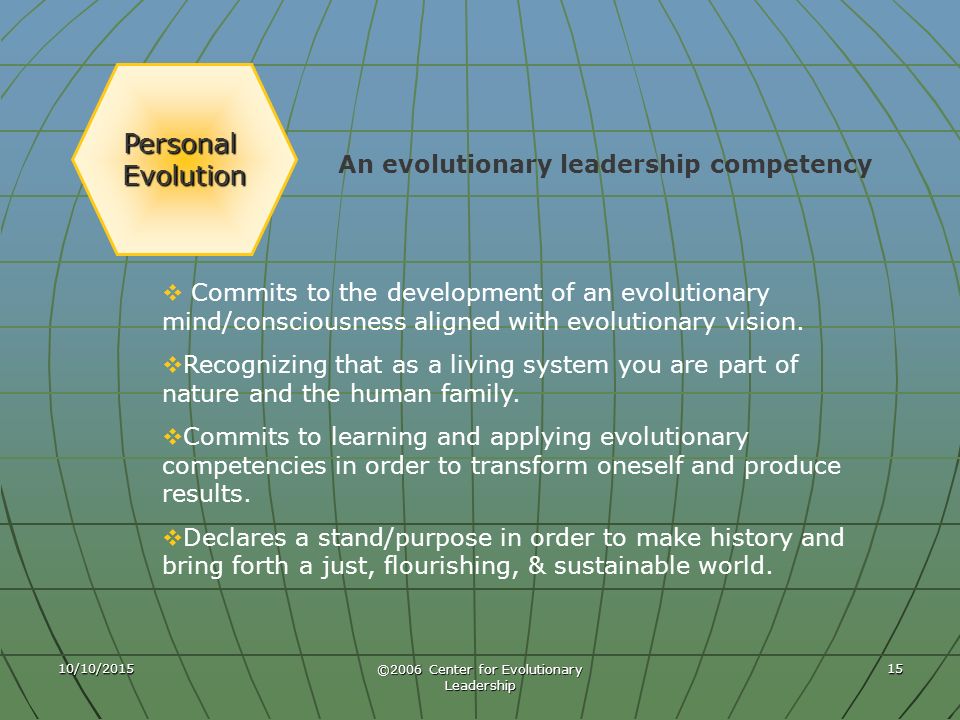 Personal Evolution

An evolutionary leadership competency

❖ Commits to the development of an evolutionary mind/consciousness aligned with evolutionary vision.

❖Recognizing that as a living system you are part of nature and the human family.

❖Commits to learning and applying evolutionary competencies in order to transform oneself and produce results.

❖Declares a stand/purpose in order to make history and bring forth a just, flourishing, & sustainable world.

10/10/2015

©2006 Center for Evolutionary Leadership

15